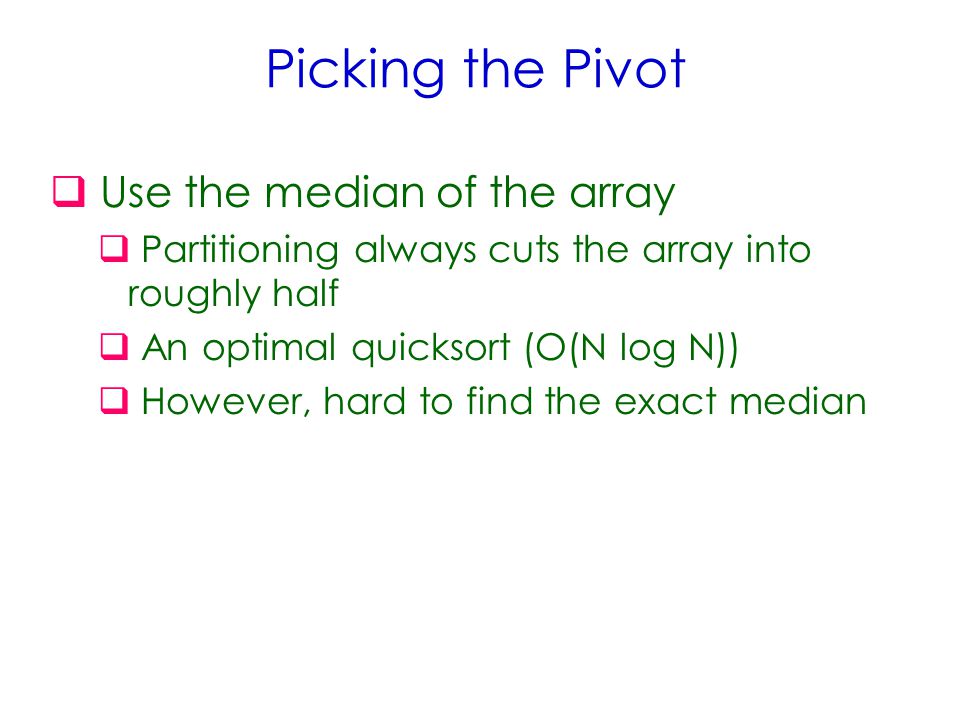 Picking the Pivot

❑ Use the median of the array

❑ Partitioning always cuts the array into roughly half

❑ An optimal quicksort (O(N log N))

❑ However, hard to find the exact median